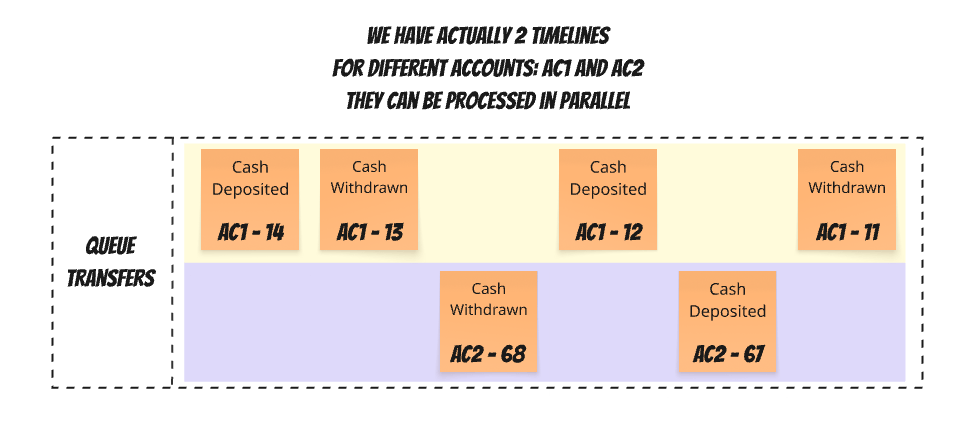 WE HAVE ACTUALLY 2 TIMELINES
FOR DIFFERENT ACCOUNTS: AC1 AND AC2
THEY CAN BE PROCESSED IN PARALLEL

QUEUE TRANSFERS

Cash Deposited
AC1 - 14

Cash Withdrawn
AC1 - 13

Cash Deposited
AC1 - 12

Cash Withdrawn
AC1 - 11

Cash Withdrawn
AC2 - 68

Cash Deposited
AC2 - 67